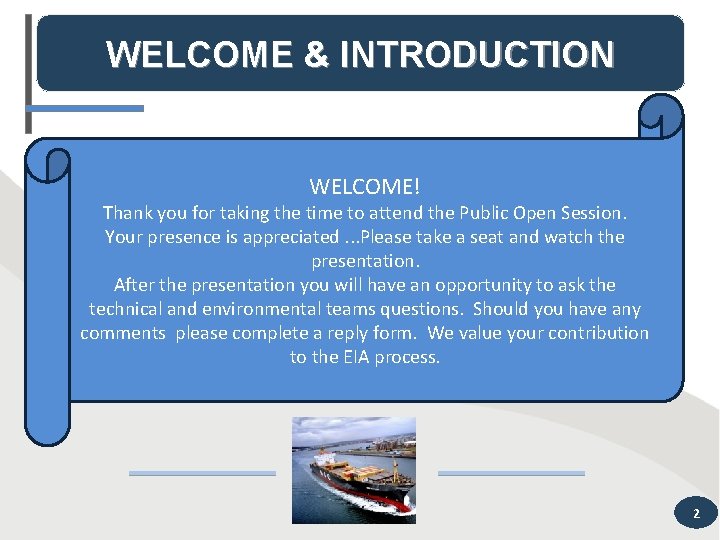 WELCOME & INTRODUCTION

WELCOME!
Thank you for taking the time to attend the Public Open Session. Your presence is appreciated ...Please take a seat and watch the presentation.
After the presentation you will have an opportunity to ask the technical and environmental teams questions. Should you have any comments please complete a reply form. We value your contribution to the EIA process.

2